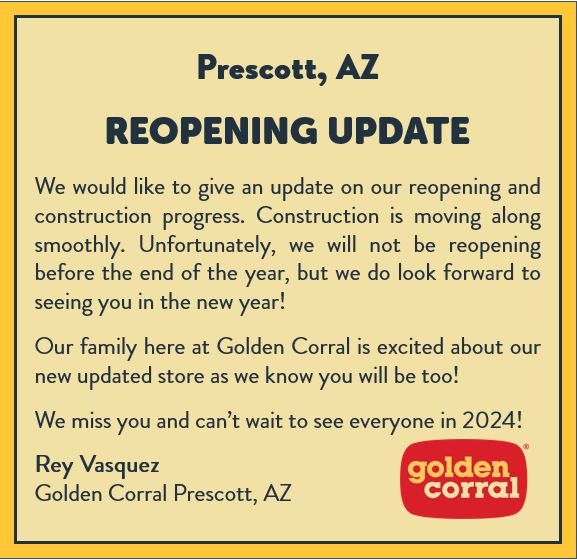 Prescott, AZ

REOPENING UPDATE

We would like to give an update on our reopening and construction progress. Construction is moving along smoothly. Unfortunately, we will not be reopening before the end of the year, but we do look forward to seeing you in the new year!

Our family here at Golden Corral is excited about our new updated store as we know you will be too!

We miss you and can't wait to see everyone in 2024!

Rey Vasquez
Golden Corral Prescott, AZ

golden corral®